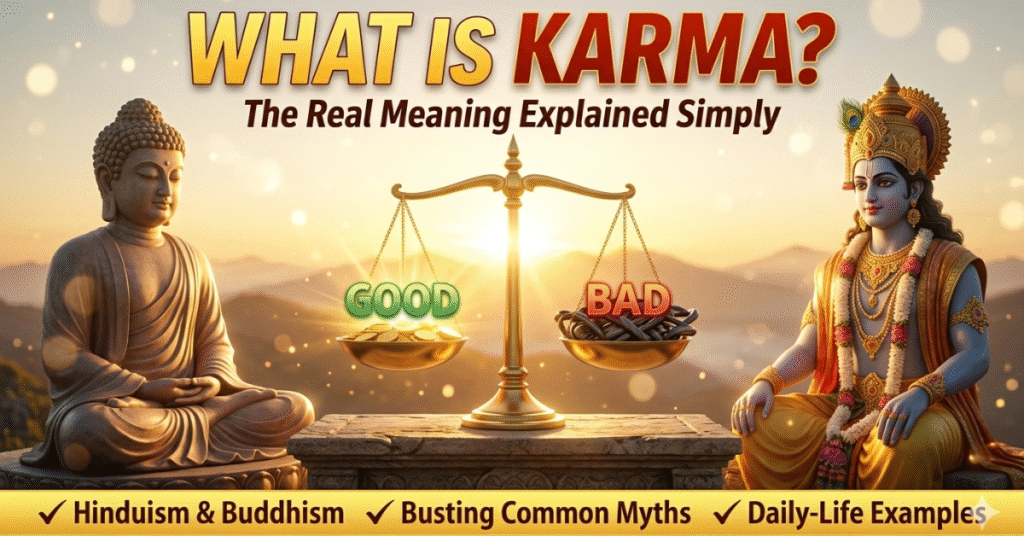 WHAT IS KARMA?
The Real Meaning Explained Simply

GOOD
BAD

✓ Hinduism & Buddhism ✓ Busting Common Myths ✓ Daily-Life Examples